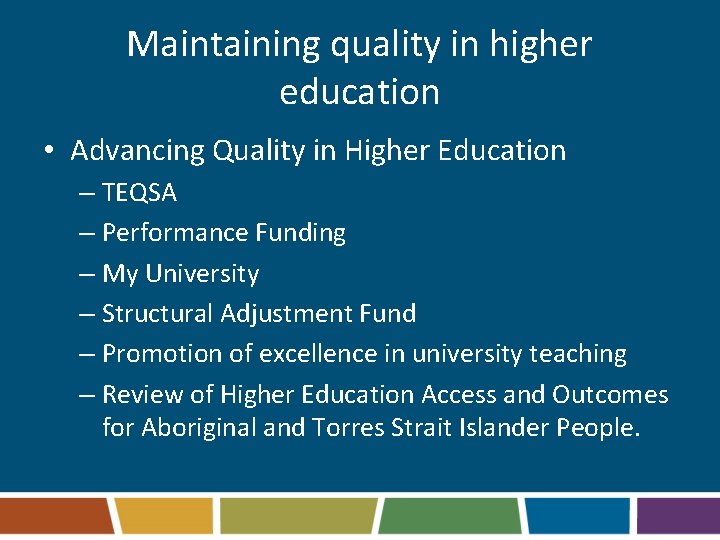 Maintaining quality in higher education

• Advancing Quality in Higher Education
– TEQSA
– Performance Funding
– My University
– Structural Adjustment Fund
– Promotion of excellence in university teaching
– Review of Higher Education Access and Outcomes for Aboriginal and Torres Strait Islander People.